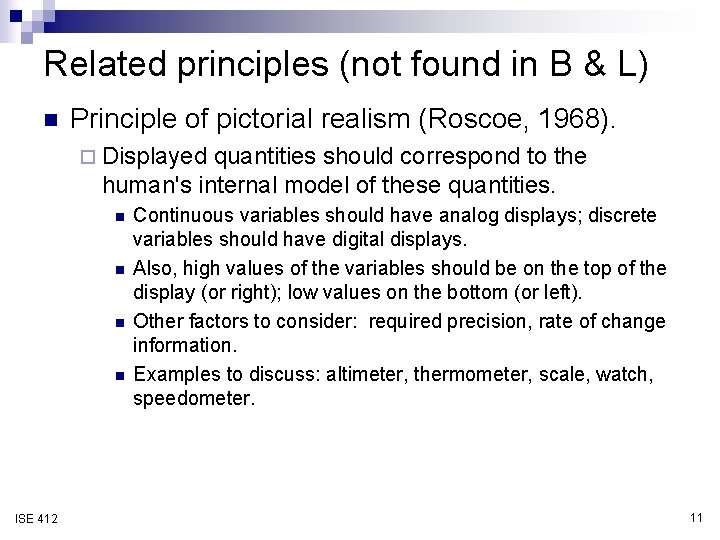 Related principles (not found in B & L)

Principle of pictorial realism (Roscoe, 1968).

Displayed quantities should correspond to the human's internal model of these quantities.

Continuous variables should have analog displays; discrete variables should have digital displays.

Also, high values of the variables should be on the top of the display (or right); low values on the bottom (or left).

Other factors to consider: required precision, rate of change information.

Examples to discuss: altimeter, thermometer, scale, watch, speedometer.

ISE 412

11